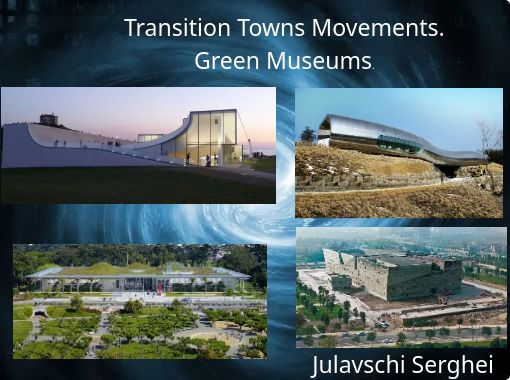 Transition Towns Movements.
Green Museums.

Julavschi Serghei